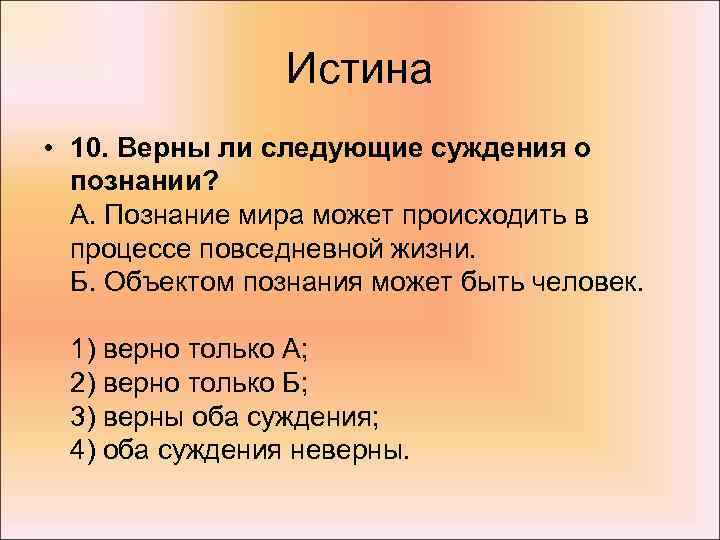 Истина

• 10. Верны ли следующие суждения о познании?
А. Познание мира может происходить в процессе повседневной жизни.
Б. Объектом познания может быть человек.

1) верно только А;
2) верно только Б;
3) верны оба суждения;
4) оба суждения неверны.